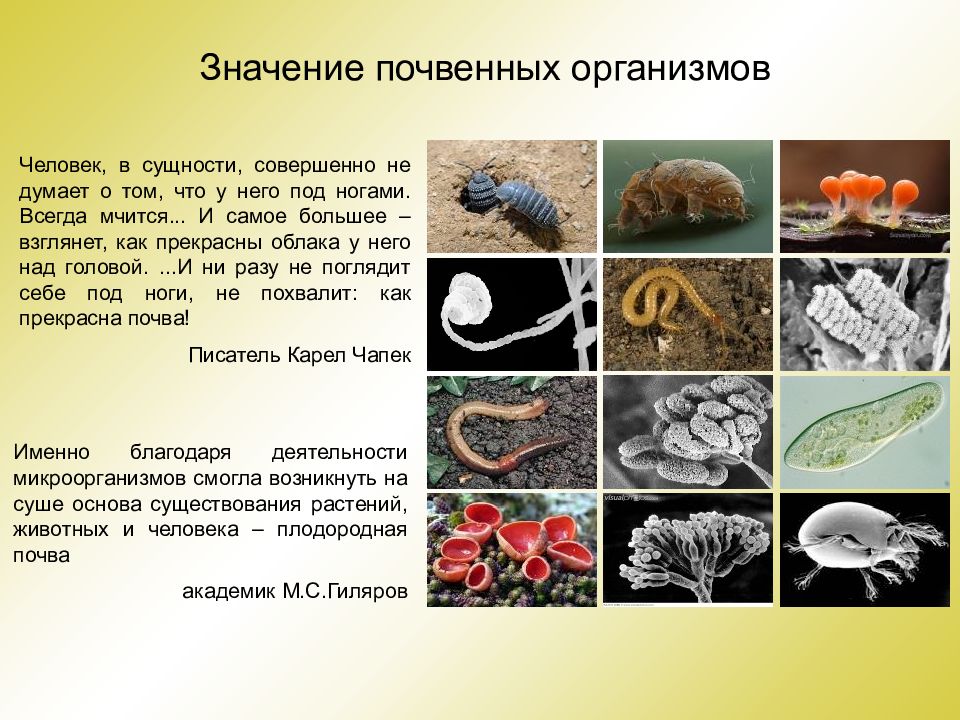 Значение почвенных организмов

Человек, в сущности, совершенно не думает о том, что у него под ногами. Всегда мчится... И самое большее – взглянет, как прекрасны облака у него над головой. ...И ни разу не поглядит себе под ноги, не похвалит: как прекрасна почва!

Писатель Карел Чапек

Именно благодаря деятельности микроорганизмов смогла возникнуть на суше основа существования растений, животных и человека – плодородная почва

академик М.С.Гиляров